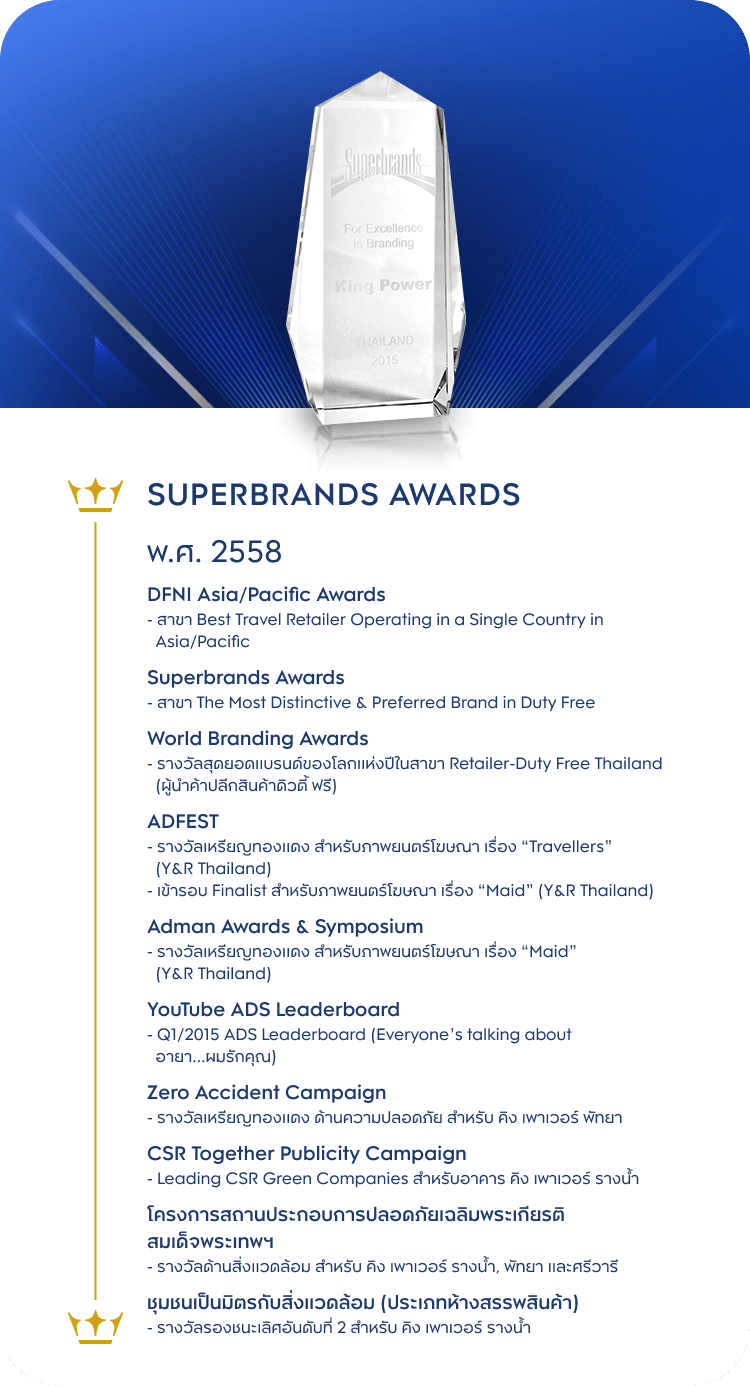 Superbrands
For Excellence in Branding
King Power
THAILAND
2015

SUPERBRANDS AWARDS

พ.ศ. 2558

DFNI Asia/Pacific Awards
- สาขา Best Travel Retailer Operating in a Single Country in Asia/Pacific

Superbrands Awards
- สาขา The Most Distinctive & Preferred Brand in Duty Free

World Branding Awards
- รางวัลสุดยอดแบรนด์ของโลกแห่งปีในสาขา Retailer-Duty Free Thailand (ผู้นำค้าปลีกสินค้าดิวตี้ ฟรี)

ADFEST
- รางวัลเหรียญทองแดง สำหรับภาพยนตร์โฆษณา เรื่อง “Travellers” (Y&R Thailand)
- เข้ารอบ Finalist สำหรับภาพยนตร์โฆษณา เรื่อง “Maid” (Y&R Thailand)

Adman Awards & Symposium
- รางวัลเหรียญทองแดง สำหรับภาพยนตร์โฆษณา เรื่อง “Maid” (Y&R Thailand)

YouTube ADS Leaderboard
- Q1/2015 ADS Leaderboard (Everyone’s talking about อายา...ผมรักคุณ)

Zero Accident Campaign
- รางวัลเหรียญทองแดง ด้านความปลอดภัย สำหรับ คิง เพาเวอร์ พัทยา

CSR Together Publicity Campaign
- Leading CSR Green Companies สำหรับอาคาร คิง เพาเวอร์ รางน้ำ

โครงการสถานประกอบการปลอดภัยเฉลิมพระเกียรติ สมเด็จพระเทพฯ
- รางวัลด้านสิ่งแวดล้อม สำหรับ คิง เพาเวอร์ รางน้ำ, พัทยา และศรีวารี

ชุมชนเป็นมิตรกับสิ่งแวดล้อม (ประเภทห้างสรรพสินค้า)
- รางวัลรองชนะเลิศอันดับที่ 2 สำหรับ คิง เพาเวอร์ รางน้ำ